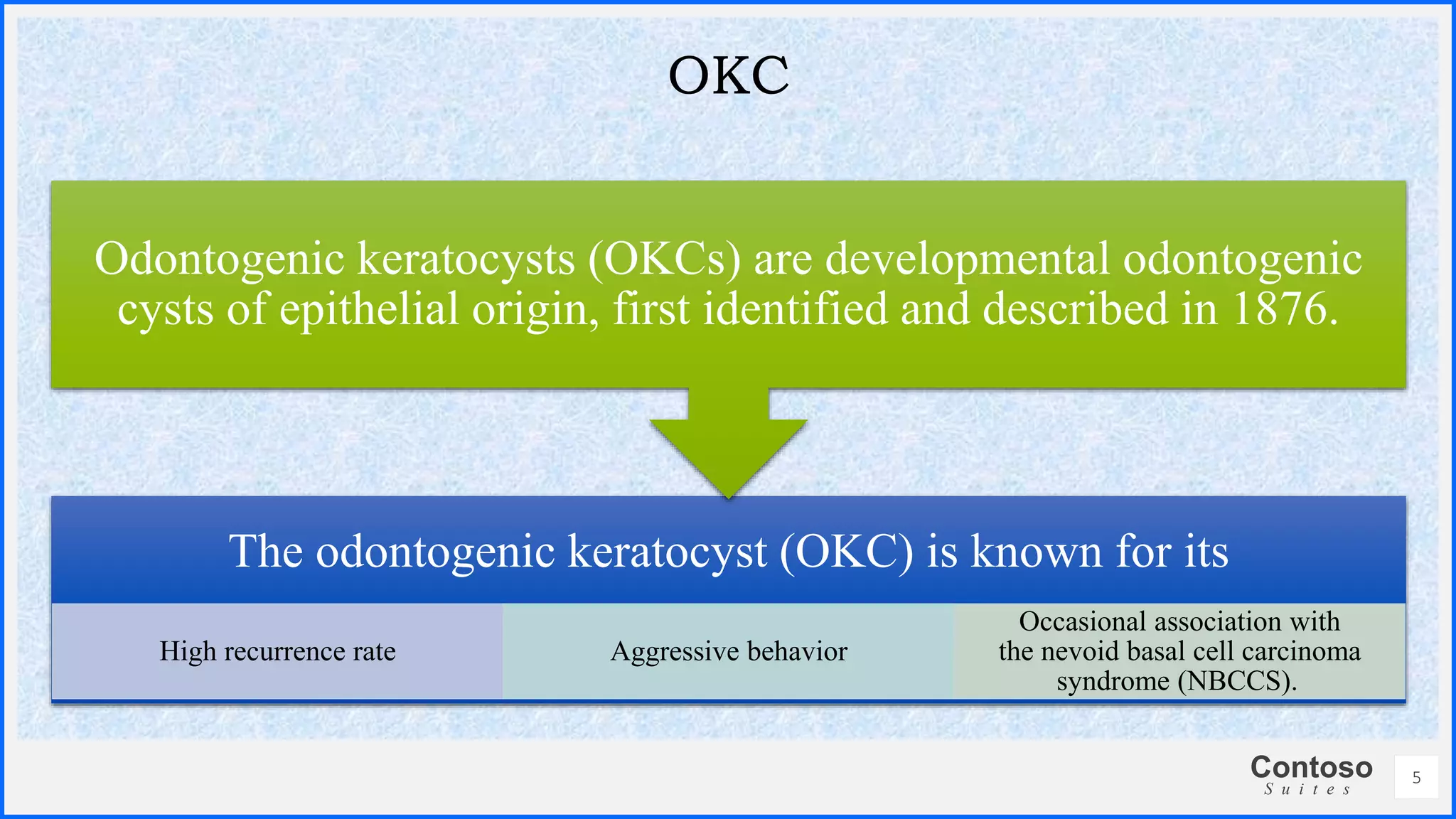 OKC

Odontogenic keratocysts (OKCs) are developmental odontogenic cysts of epithelial origin, first identified and described in 1876.

The odontogenic keratocyst (OKC) is known for its

High recurrence rate

Aggressive behavior

Occasional association with the nevoid basal cell carcinoma syndrome (NBCCS).

Contoso
Suites

5